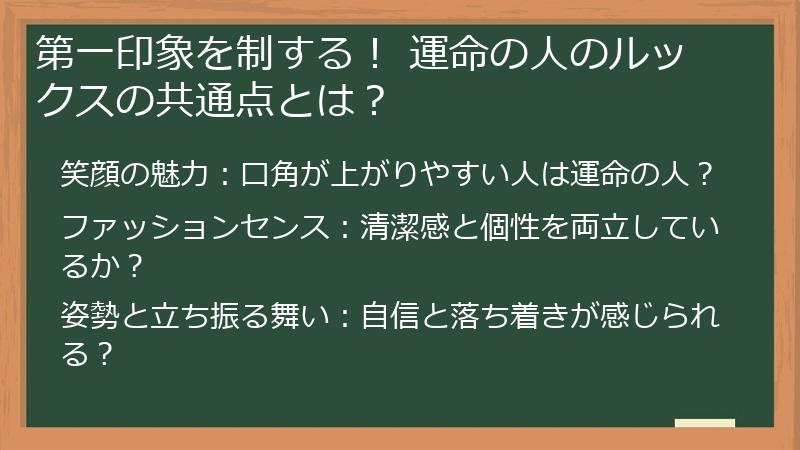 第一印象を制する！ 運命の人のルックスの共通点とは？

笑顔の魅力：口角が上がりやすい人は運命の人？

ファッションセンス：清潔感と個性を両立しているか？

姿勢と立ち振る舞い：自信と落ち着きが感じられる？